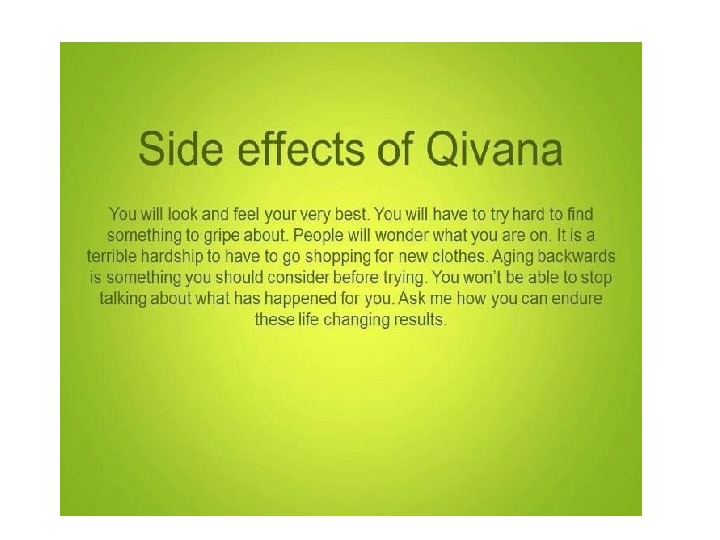 Side effects of Qivana

You will look and feel your very best. You will have to try hard to find something to gripe about. People will wonder what you are on. It is a terrible hardship to have to go shopping for new clothes. Aging backwards is something you should consider before trying. You won't be able to stop talking about what has happened for you. Ask me how you can endure these life changing results.